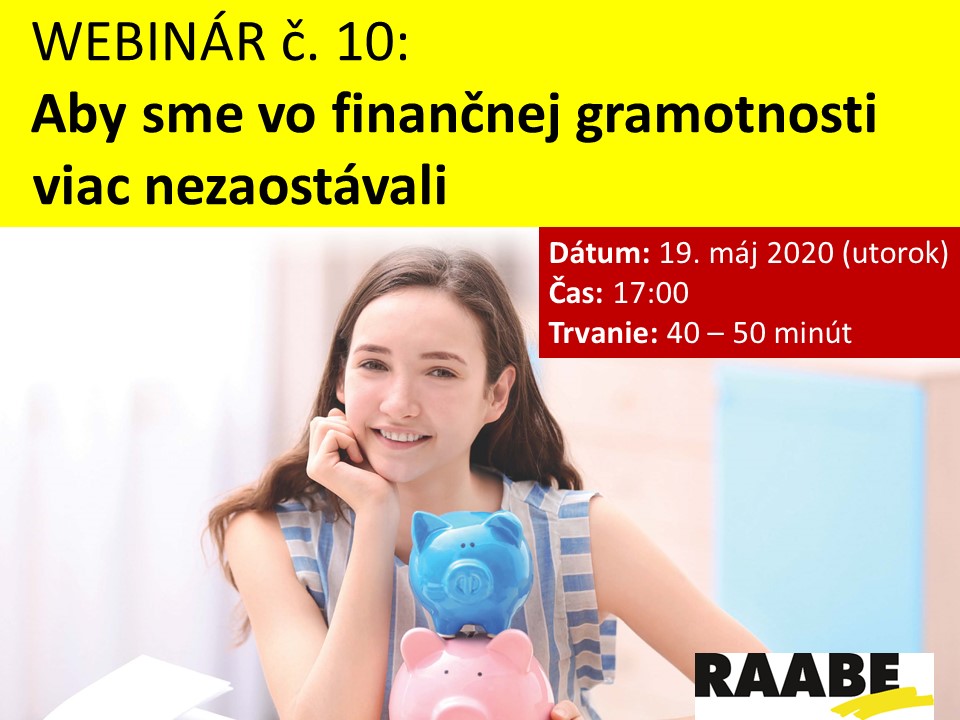 WEBINÁR č. 10:
Aby sme vo finančnej gramotnosti viac nezaostávali

Dátum: 19. máj 2020 (utorok)
Čas: 17:00
Trvanie: 40 – 50 minút

RAABE